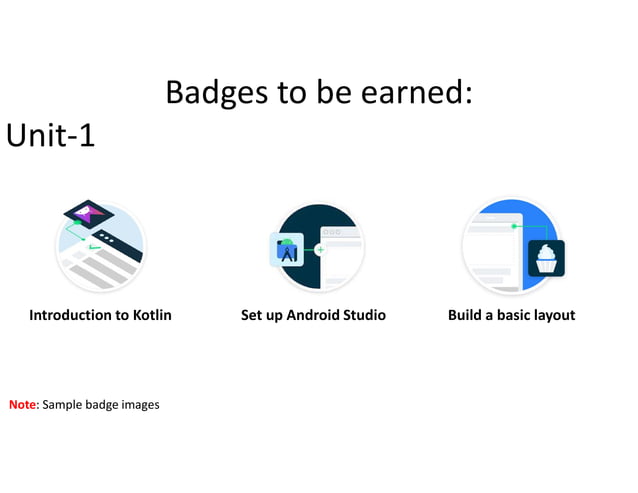 Badges to be earned:

Unit-1

Introduction to Kotlin

Set up Android Studio

Build a basic layout

Note: Sample badge images